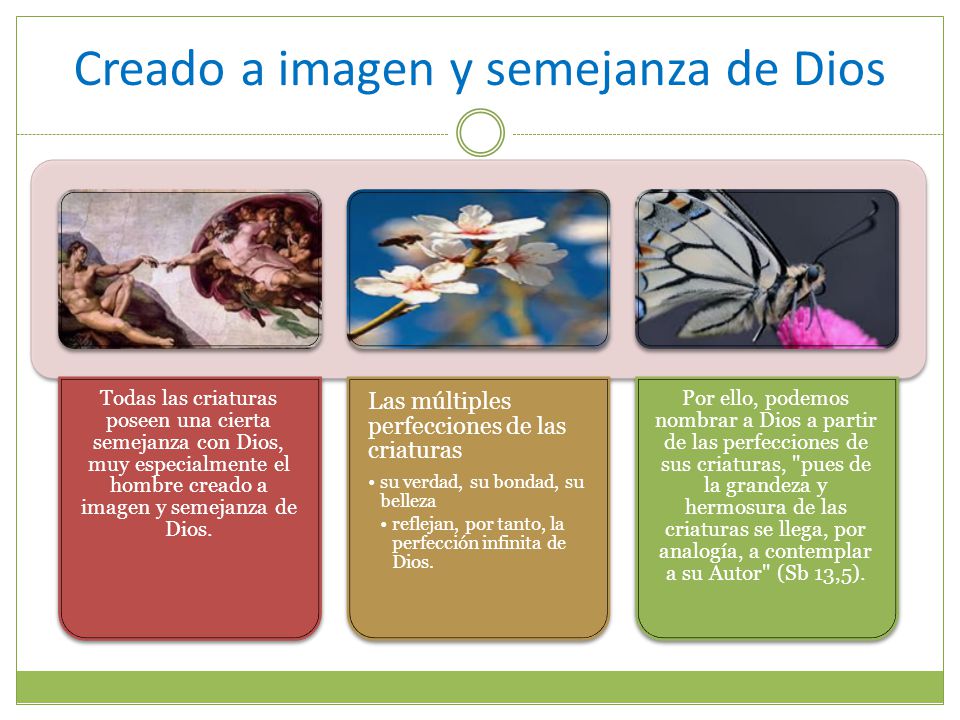 Creado a imagen y semejanza de Dios

Todas las criaturas poseen una cierta semejanza con Dios, muy especialmente el hombre creado a imagen y semejanza de Dios.

Las múltiples perfecciones de las criaturas

• su verdad, su bondad, su belleza

• reflejan, por tanto, la perfección infinita de Dios.

Por ello, podemos nombrar a Dios a partir de las perfecciones de sus criaturas, "pues de la grandeza y hermosura de las criaturas se llega, por analogía, a contemplar a su Autor" (Sb 13,5).